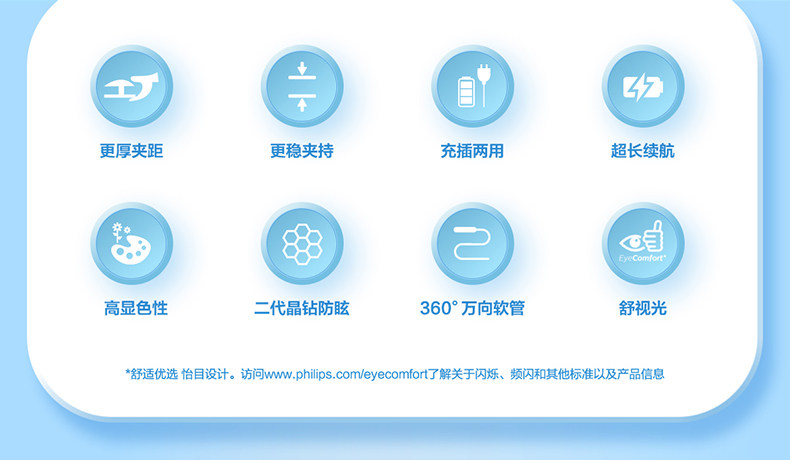 更厚夹距

更稳夹持

充插两用

超长续航

高显色性

二代晶钻防眩

360° 万向软管

EyeComfort

舒视光

*舒适优选 怡目设计。访问www.philips.com/eyecomfort了解关于闪烁、频闪和其他标准以及产品信息